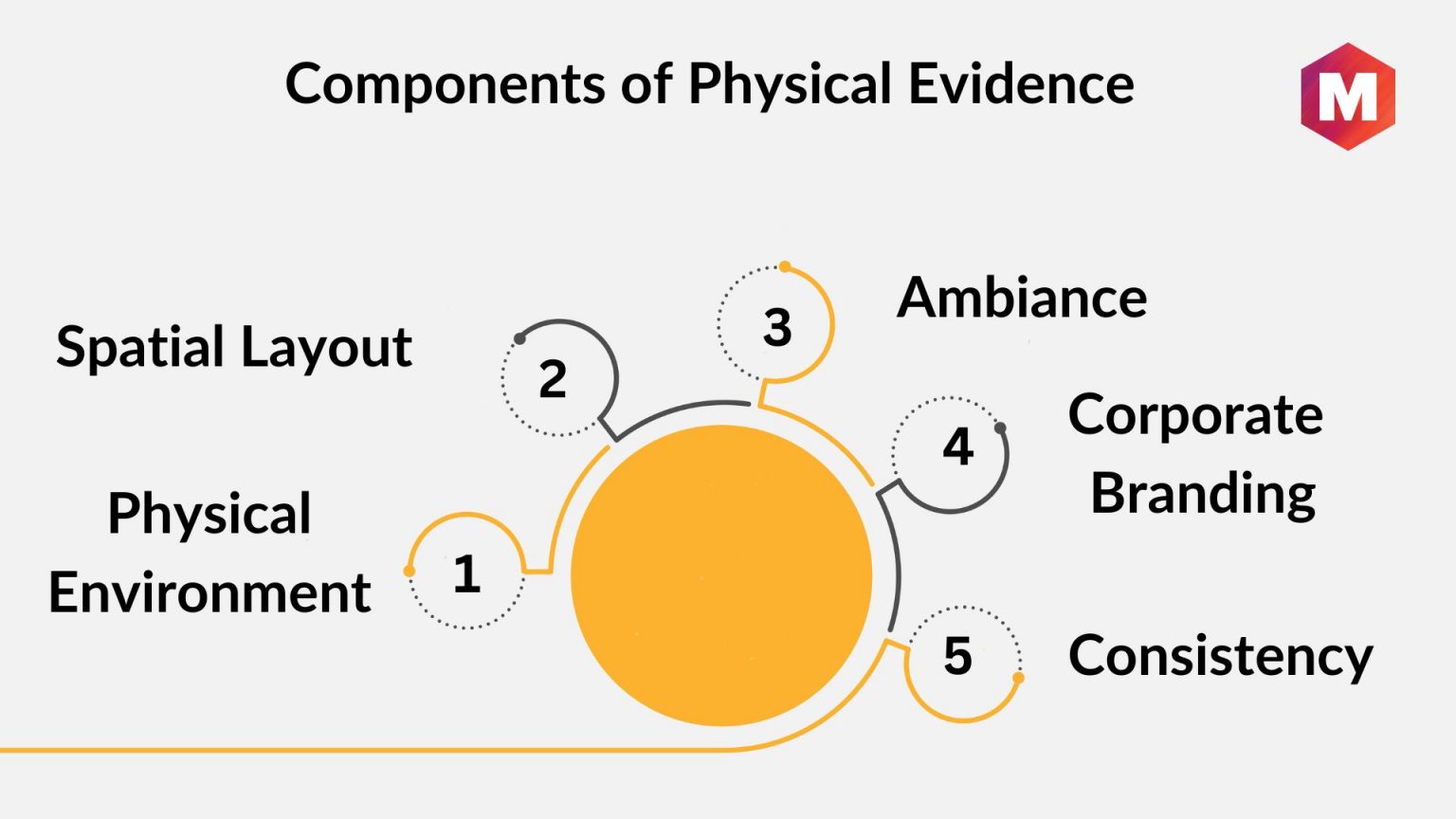 Components of Physical Evidence

M

1
Physical Environment

2
Spatial Layout

3
Ambiance

4
Corporate Branding

5
Consistency